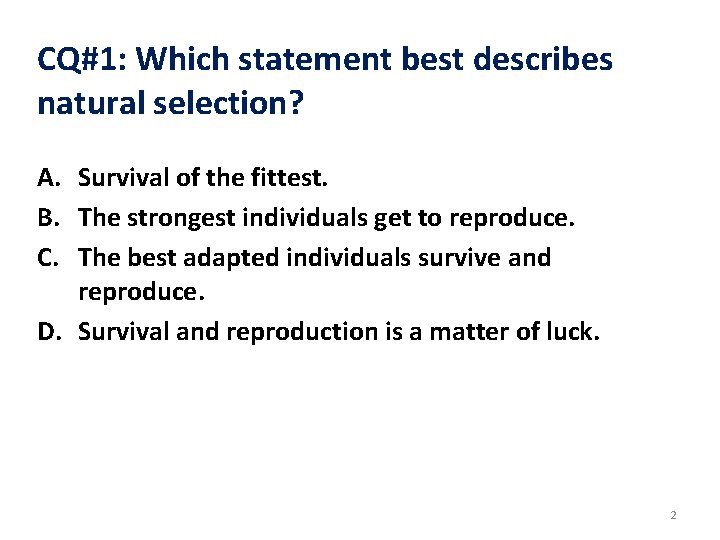 CQ#1: Which statement best describes natural selection?

A. Survival of the fittest.
B. The strongest individuals get to reproduce.
C. The best adapted individuals survive and reproduce.
D. Survival and reproduction is a matter of luck.

2